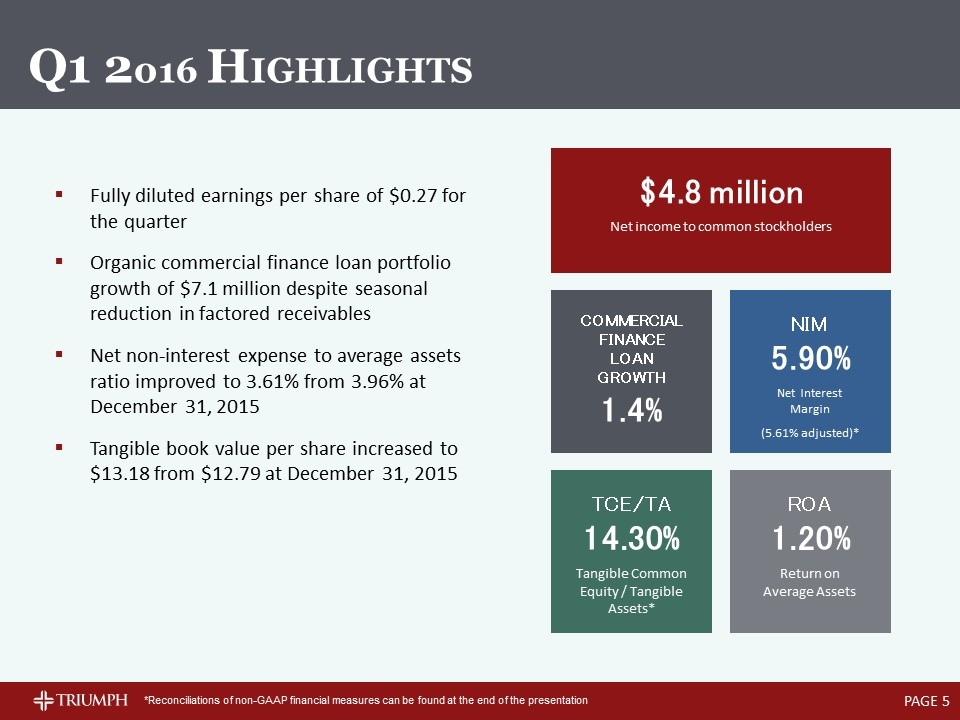 Q1 2016 HIGHLIGHTS

▪ Fully diluted earnings per share of \$0.27 for the quarter

▪ Organic commercial finance loan portfolio growth of \$7.1 million despite seasonal reduction in factored receivables

▪ Net non-interest expense to average assets ratio improved to 3.61% from 3.96% at December 31, 2015

▪ Tangible book value per share increased to \$13.18 from \$12.79 at December 31, 2015

\$4.8 million
Net income to common stockholders

COMMERCIAL FINANCE LOAN GROWTH
1.4%

NIM
5.90%
Net Interest Margin
(5.61% adjusted)*

TCE/TA
14.30%
Tangible Common Equity / Tangible Assets*

ROA
1.20%
Return on Average Assets

TRIUMPH *Reconciliations of non-GAAP financial measures can be found at the end of the presentation PAGE 5